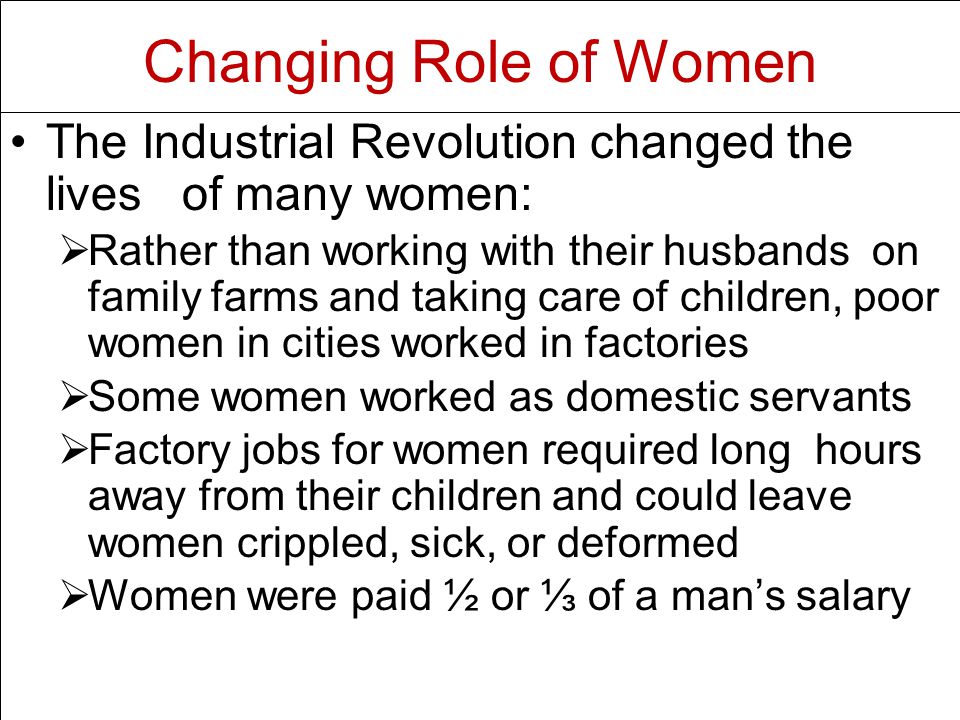 Changing Role of Women

• The Industrial Revolution changed the lives of many women:

➢Rather than working with their husbands on family farms and taking care of children, poor women in cities worked in factories

➢Some women worked as domestic servants

➢Factory jobs for women required long hours away from their children and could leave women crippled, sick, or deformed

➢Women were paid ½ or ⅓ of a man's salary